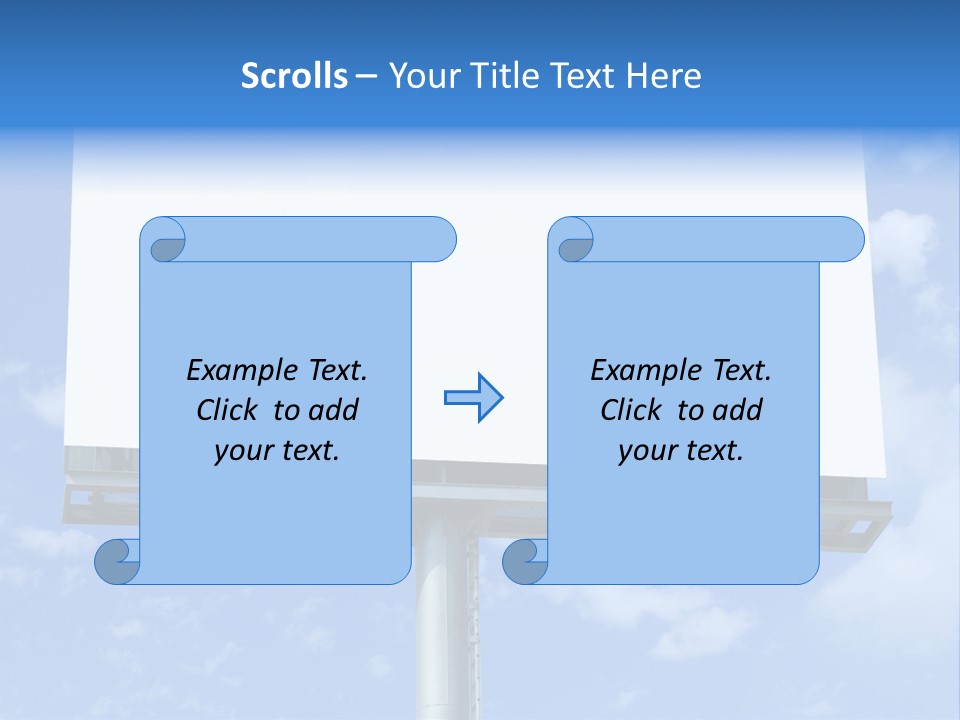 Scrolls – Your Title Text Here

Example Text. Click to add your text.

Example Text. Click to add your text.